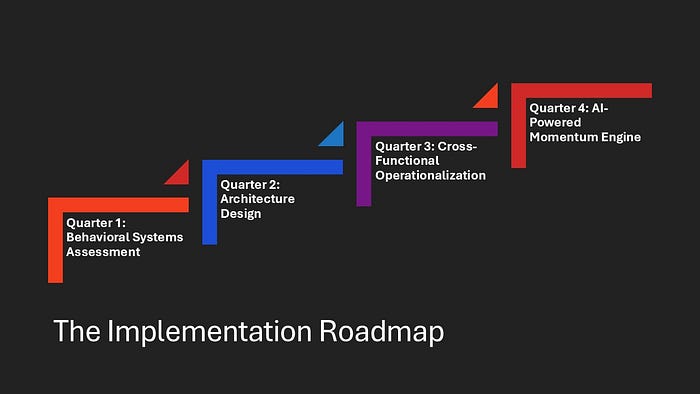 Quarter 1: Behavioral Systems Assessment

Quarter 2: Architecture Design

Quarter 3: Cross-Functional Operationalization

Quarter 4: AI-Powered Momentum Engine

The Implementation Roadmap